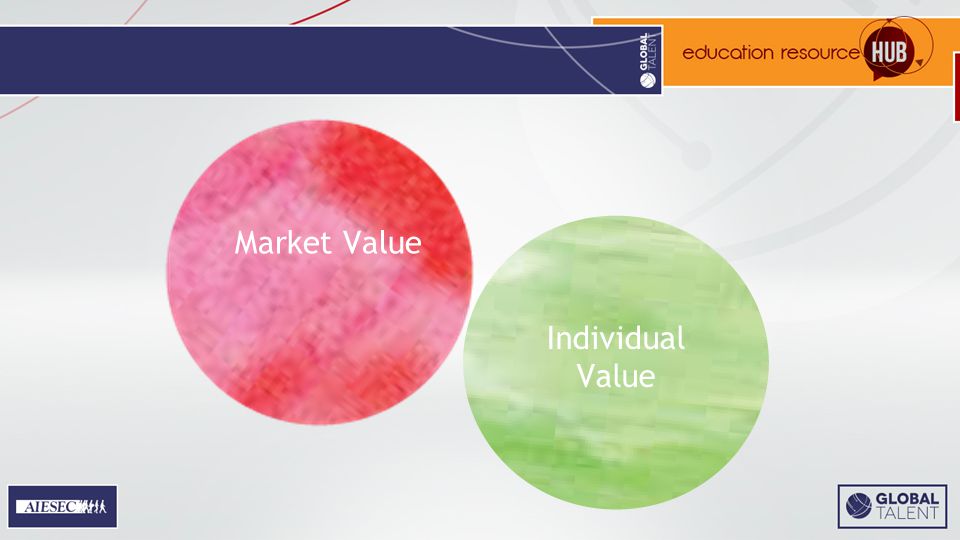 GLOBAL TALENT

education resource HUB

Market Value

Individual Value

AIESEC

GLOBAL TALENT